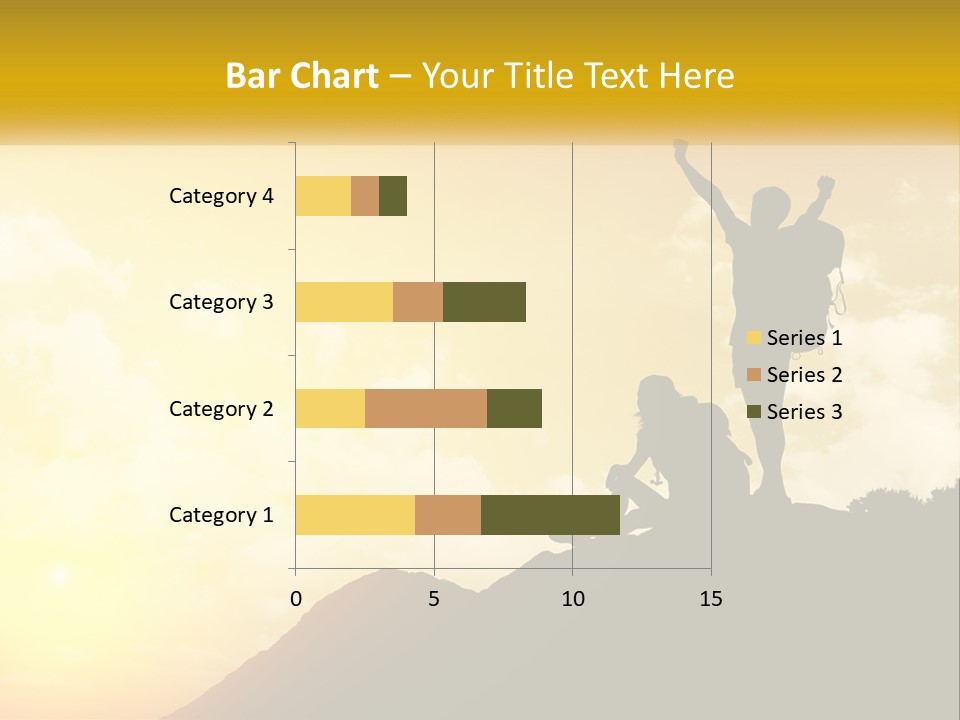 Bar Chart – Your Title Text Here

Category 4
Category 3
Category 2
Category 1

0
5
10
15

Series 1
Series 2
Series 3